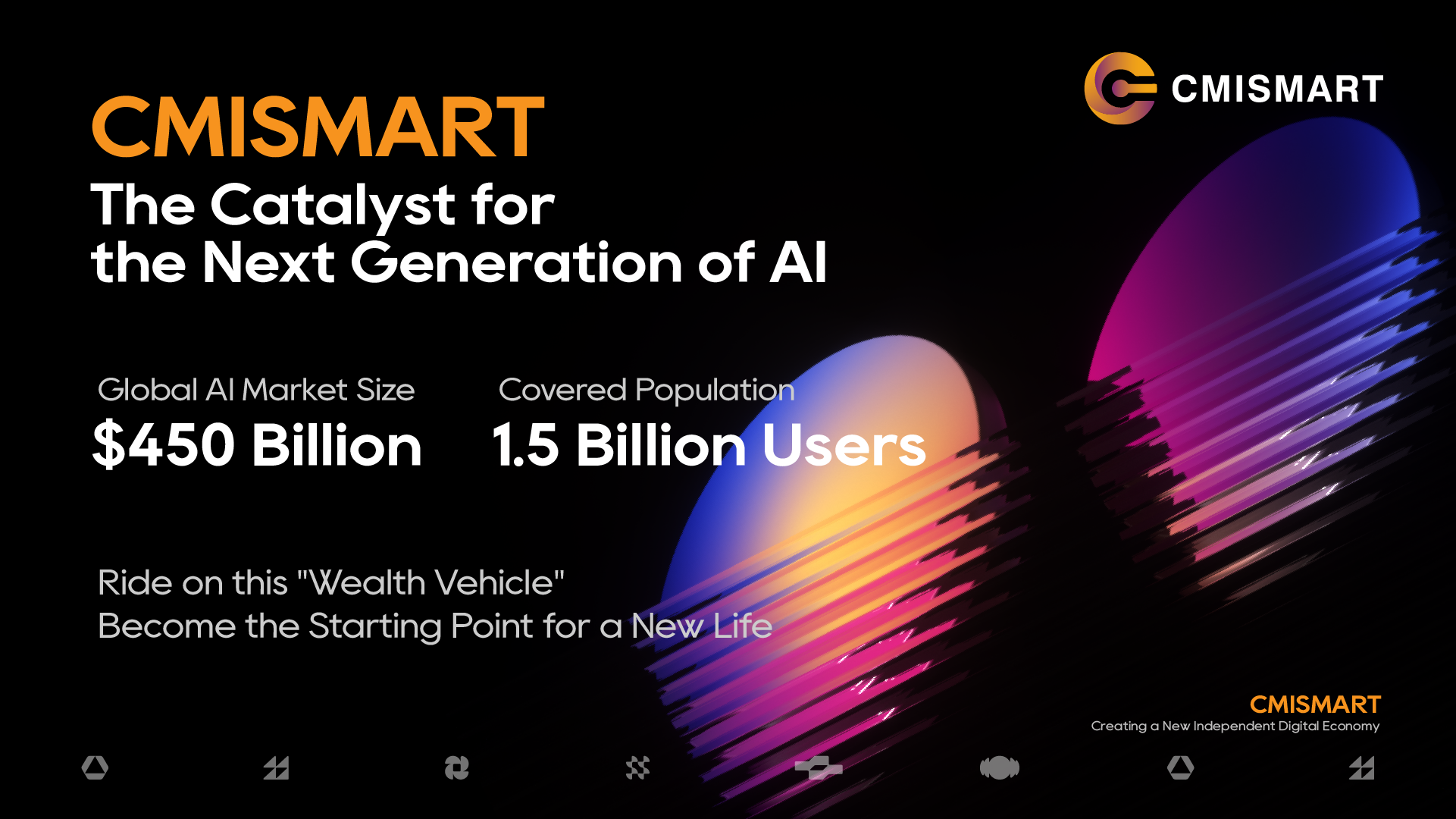 CMISMART

CMISMART
The Catalyst for
the Next Generation of AI

Global AI Market Size
$450 Billion

Covered Population
1.5 Billion Users

Ride on this "Wealth Vehicle"
Become the Starting Point for a New Life

CMISMART
Creating a New Independent Digital Economy